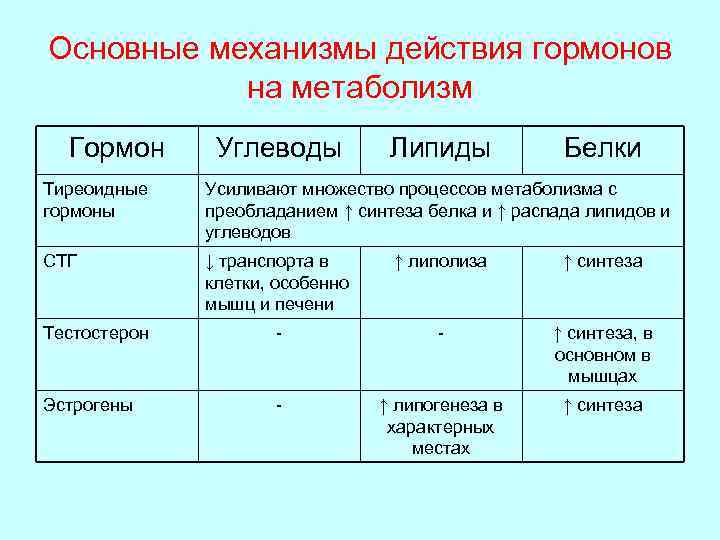 Основные механизмы действия гормонов на метаболизм

| Гормон | Углеводы | Липиды | Белки |
|---|---|---|---|
| Тиреоидные гормоны | Усиливают множество процессов метаболизма с преобладанием ↑ синтеза белка и ↑ распада липидов и углеводов | | |
| СТГ | ↓ транспорта в клетки, особенно мышц и печени | ↑ липолиза | ↑ синтеза |
| Тестостерон | - | - | ↑ синтеза, в основном в мышцах |
| Эстрогены | - | ↑ липогенеза в характерных местах | ↑ синтеза |